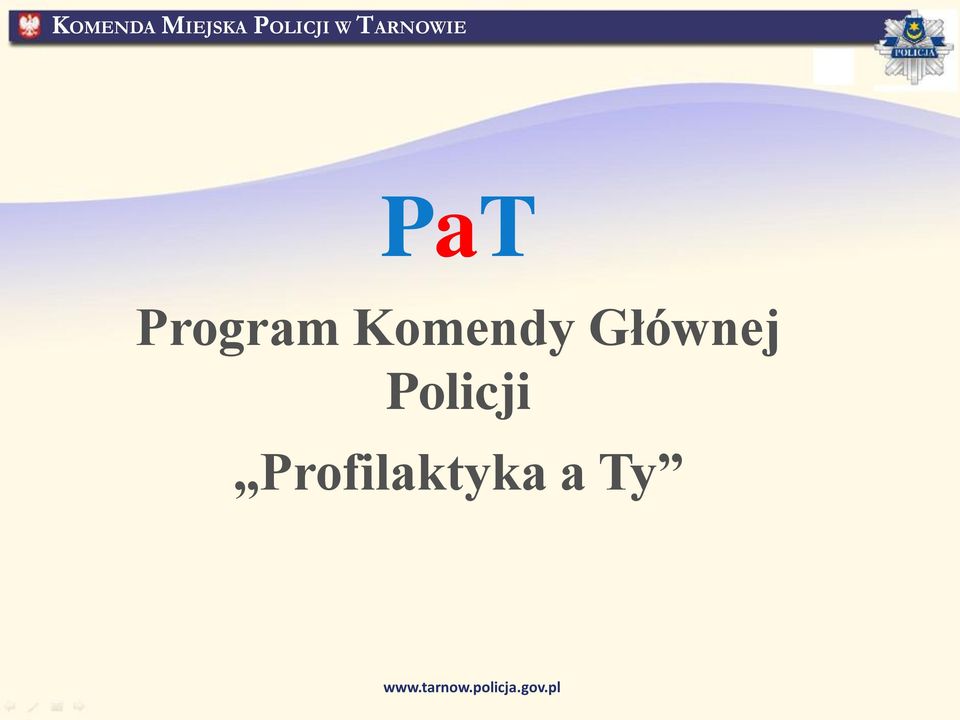 KOMENDA MIEJSKA POLICJI W TARNOWIE

POLICJA

PaT

Program Komendy Głównej Policji

„Profilaktyka a Ty”

www.tarnow.policja.gov.pl